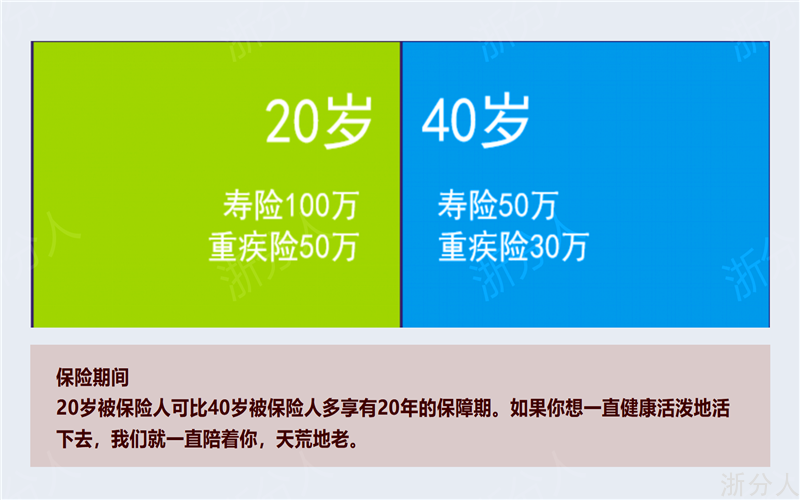 20岁

寿险100万
重疾险50万

40岁

寿险50万
重疾险30万

保险期间
20岁被保险人可比40岁被保险人多享有20年的保障期。如果你想一直健康活泼地活下去，我们就一直陪着你，天荒地老。

浙分人